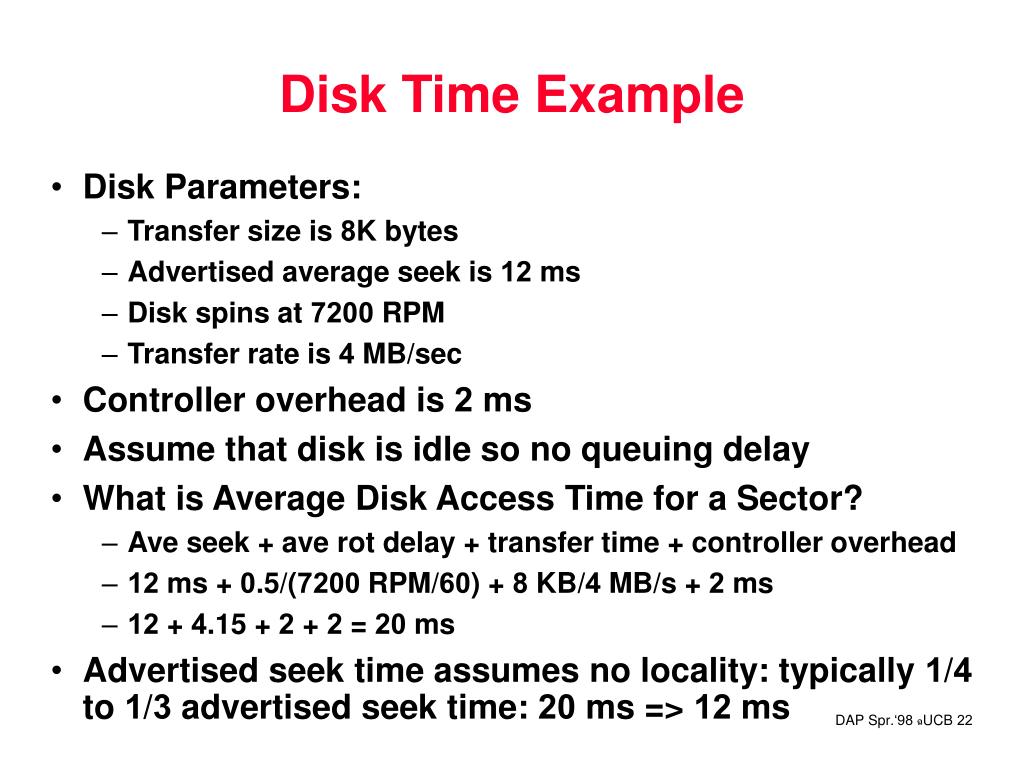 Disk Time Example

• Disk Parameters:
– Transfer size is 8K bytes
– Advertised average seek is 12 ms
– Disk spins at 7200 RPM
– Transfer rate is 4 MB/sec
• Controller overhead is 2 ms
• Assume that disk is idle so no queuing delay
• What is Average Disk Access Time for a Sector?
– Ave seek + ave rot delay + transfer time + controller overhead
– 12 ms + 0.5/(7200 RPM/60) + 8 KB/4 MB/s + 2 ms
– 12 + 4.15 + 2 + 2 = 20 ms
• Advertised seek time assumes no locality: typically 1/4 to 1/3 advertised seek time: 20 ms => 12 ms

DAP Spr.'98 ©UCB 22